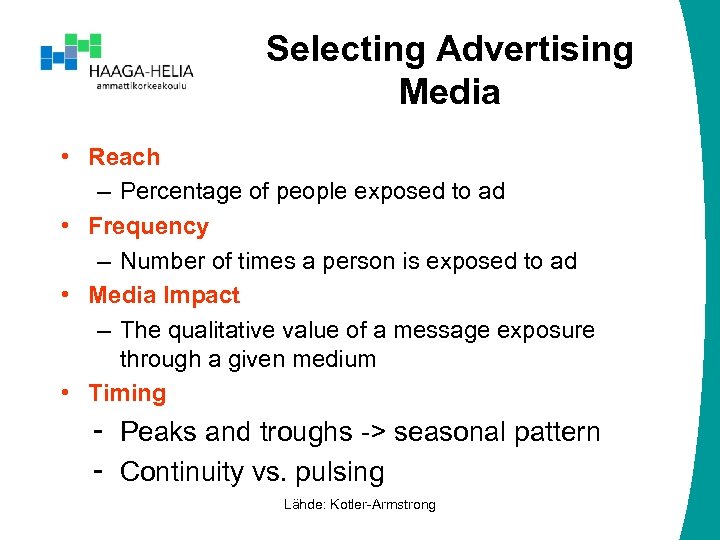 HAAGA-HELIA
ammattikorkeakoulu

Selecting Advertising Media

• Reach
– Percentage of people exposed to ad
• Frequency
– Number of times a person is exposed to ad
• Media Impact
– The qualitative value of a message exposure through a given medium
• Timing
- Peaks and troughs -> seasonal pattern
- Continuity vs. pulsing

Lähde: Kotler-Armstrong